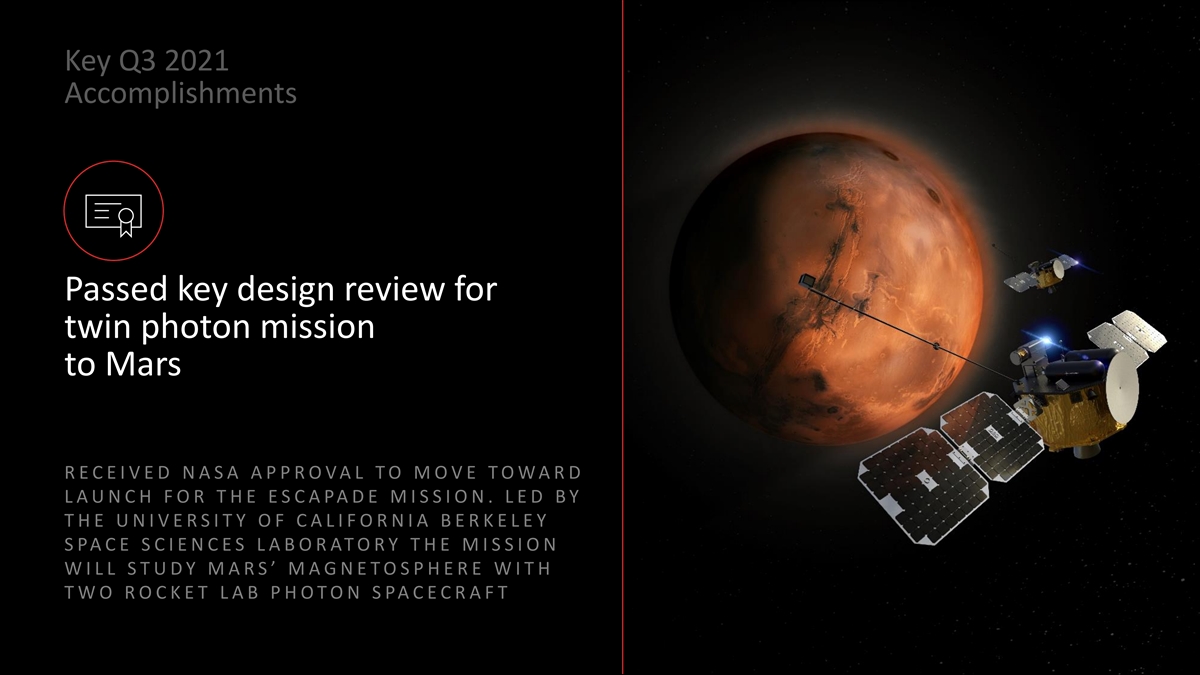 Key Q3 2021
Accomplishments

Passed key design review for twin photon mission to Mars

RECEIVED NASA APPROVAL TO MOVE TOWARD LAUNCH FOR THE ESCAPADE MISSION. LED BY THE UNIVERSITY OF CALIFORNIA BERKELEY SPACE SCIENCES LABORATORY THE MISSION WILL STUDY MARS' MAGNETOSPHERE WITH TWO ROCKET LAB PHOTON SPACECRAFT